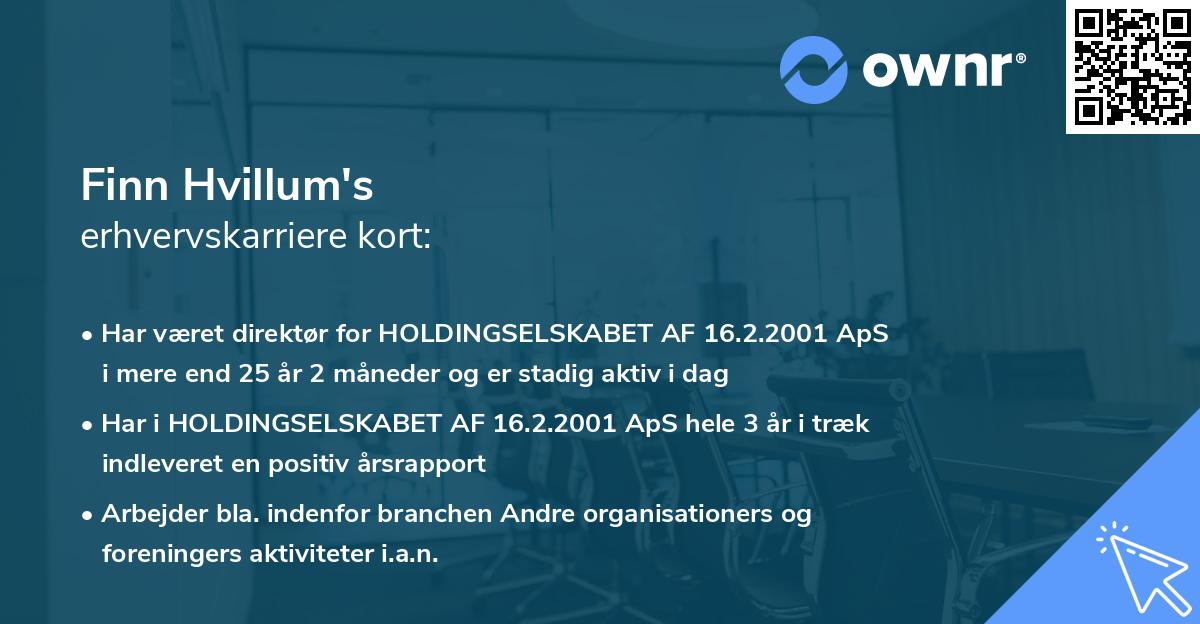 ownr®

Finn Hvillum's
erhvervskarriere kort:

• Har været direktør for HOLDINGSELSKABET AF 16.2.2001 ApS i mere end 25 år 2 måneder og er stadig aktiv i dag

• Har i HOLDINGSELSKABET AF 16.2.2001 ApS hele 3 år i træk indleveret en positiv årsrapport

• Arbejder bla. indenfor branchen Andre organisationers og foreningers aktiviteter i.a.n.